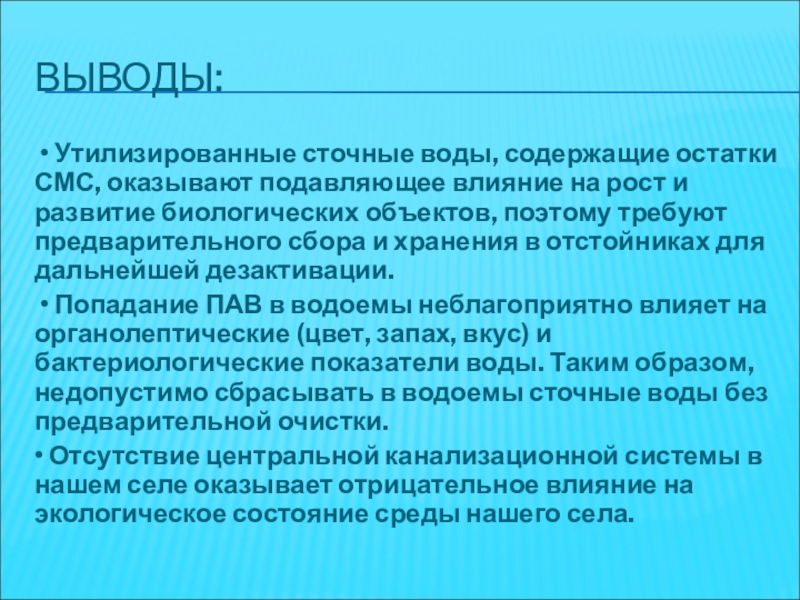 ВЫВОДЫ:

• Утилизированные сточные воды, содержащие остатки СМС, оказывают подавляющее влияние на рост и развитие биологических объектов, поэтому требуют предварительного сбора и хранения в отстойниках для дальнейшей дезактивации.

• Попадание ПАВ в водоемы неблагоприятно влияет на органолептические (цвет, запах, вкус) и бактериологические показатели воды. Таким образом, недопустимо сбрасывать в водоемы сточные воды без предварительной очистки.

• Отсутствие центральной канализационной системы в нашем селе оказывает отрицательное влияние на экологическое состояние среды нашего села.